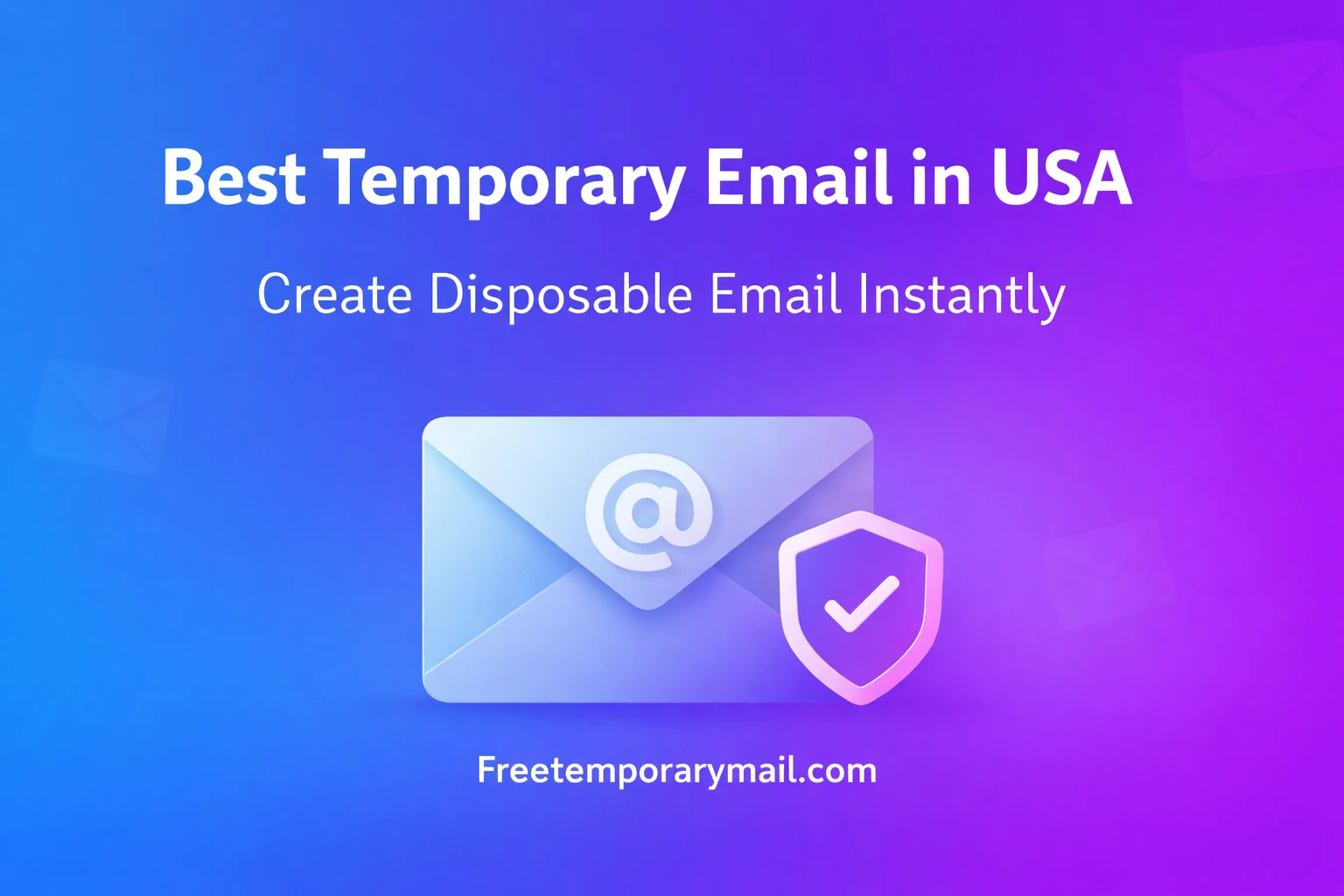 Best Temporary Email in USA

Create Disposable Email Instantly

@

Freetemporarymail.com